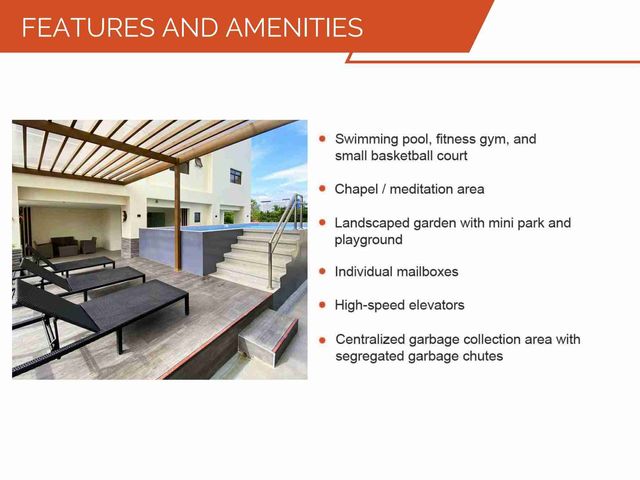 FEATURES AND AMENITIES

• Swimming pool, fitness gym, and small basketball court
• Chapel / meditation area
• Landscaped garden with mini park and playground
• Individual mailboxes
• High-speed elevators
• Centralized garbage collection area with segregated garbage chutes